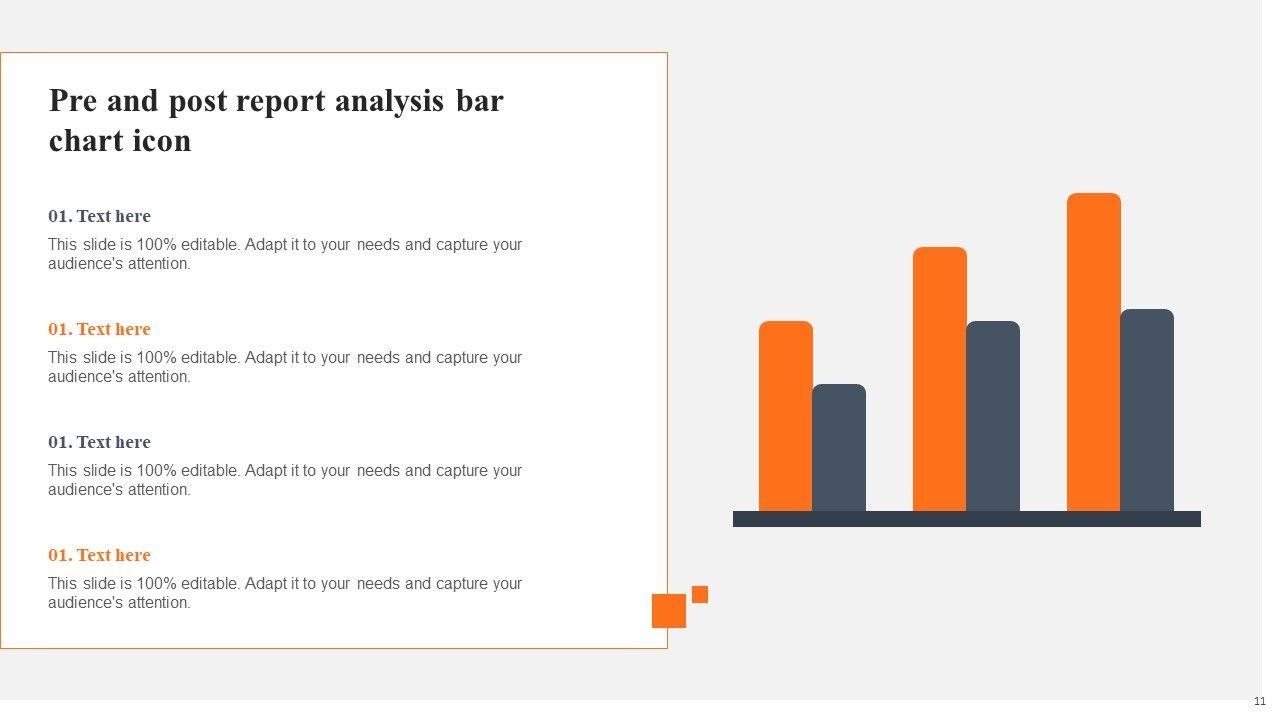 Pre and post report analysis bar chart icon

01. Text here
This slide is 100% editable. Adapt it to your needs and capture your audience's attention.

01. Text here
This slide is 100% editable. Adapt it to your needs and capture your audience's attention.

01. Text here
This slide is 100% editable. Adapt it to your needs and capture your audience's attention.

01. Text here
This slide is 100% editable. Adapt it to your needs and capture your audience's attention.

11